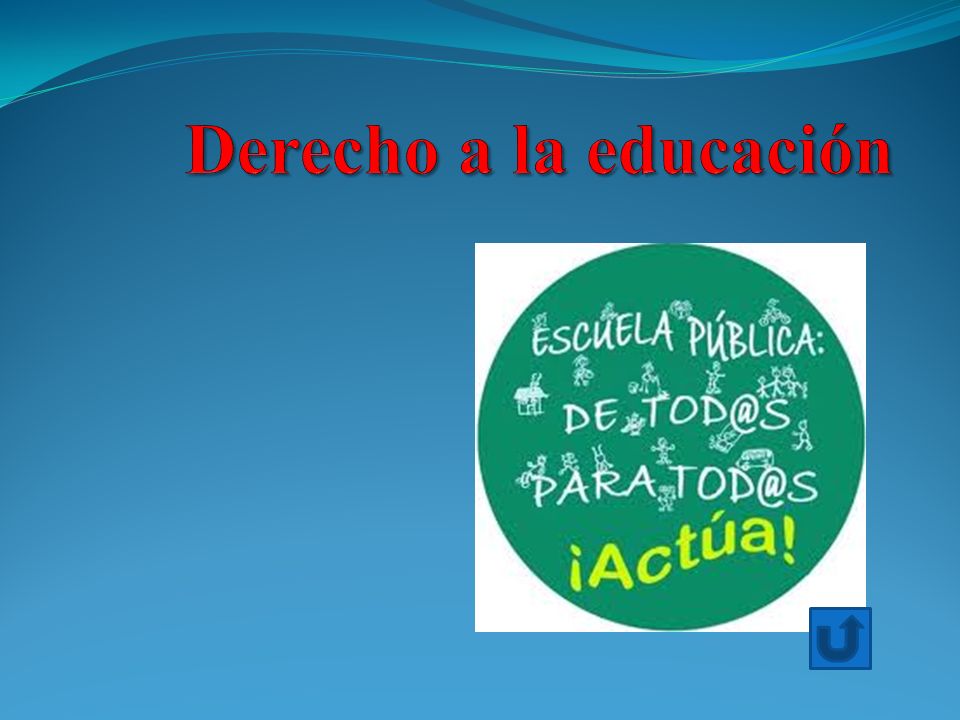 Derecho a la educación

ESCUELA PÚBLICA:
DE TOD@S
PARA TOD@S
¡Actúa!